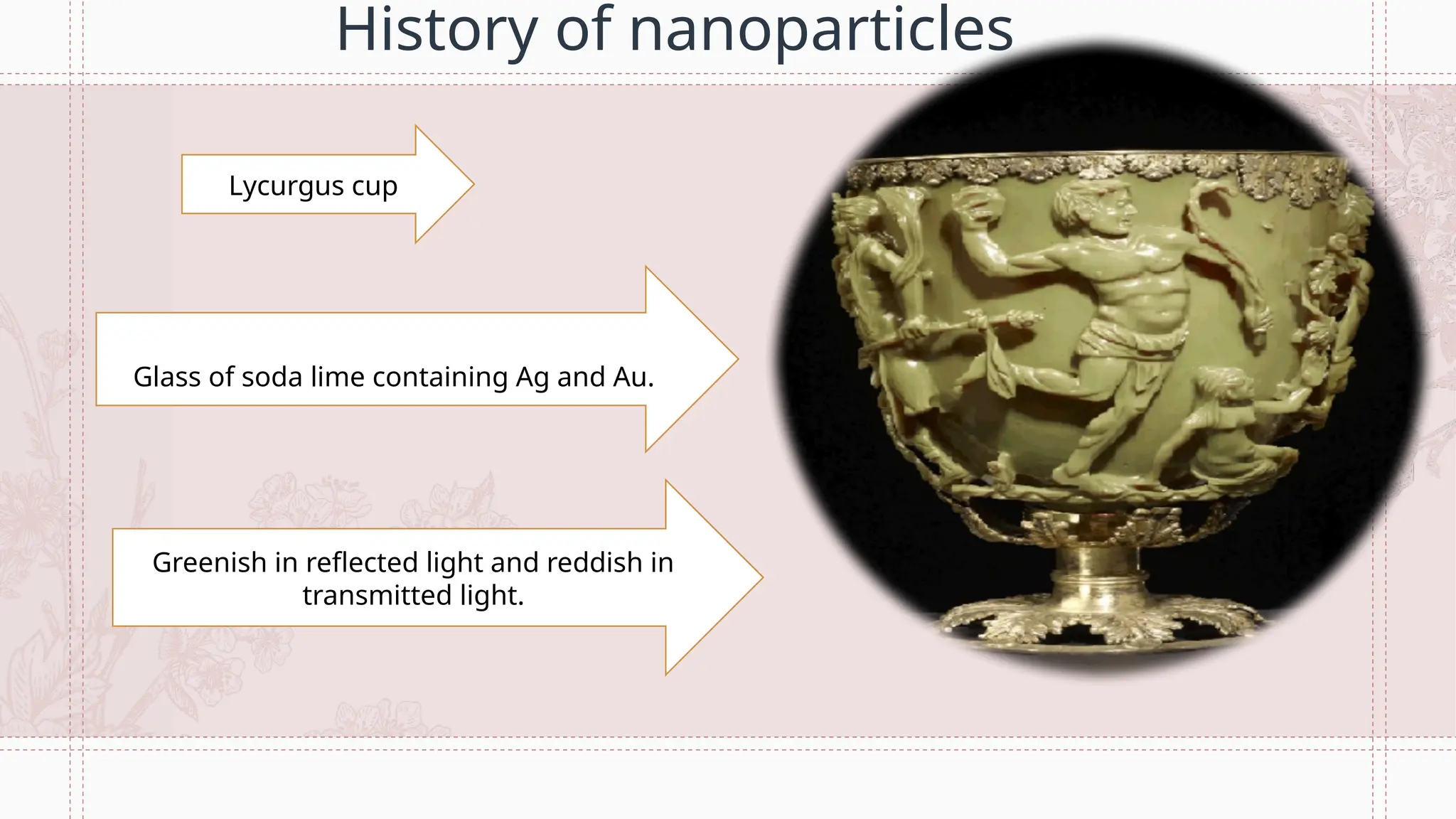 History of nanoparticles

Lycurgus cup

Glass of soda lime containing Ag and Au.

Greenish in reflected light and reddish in transmitted light.